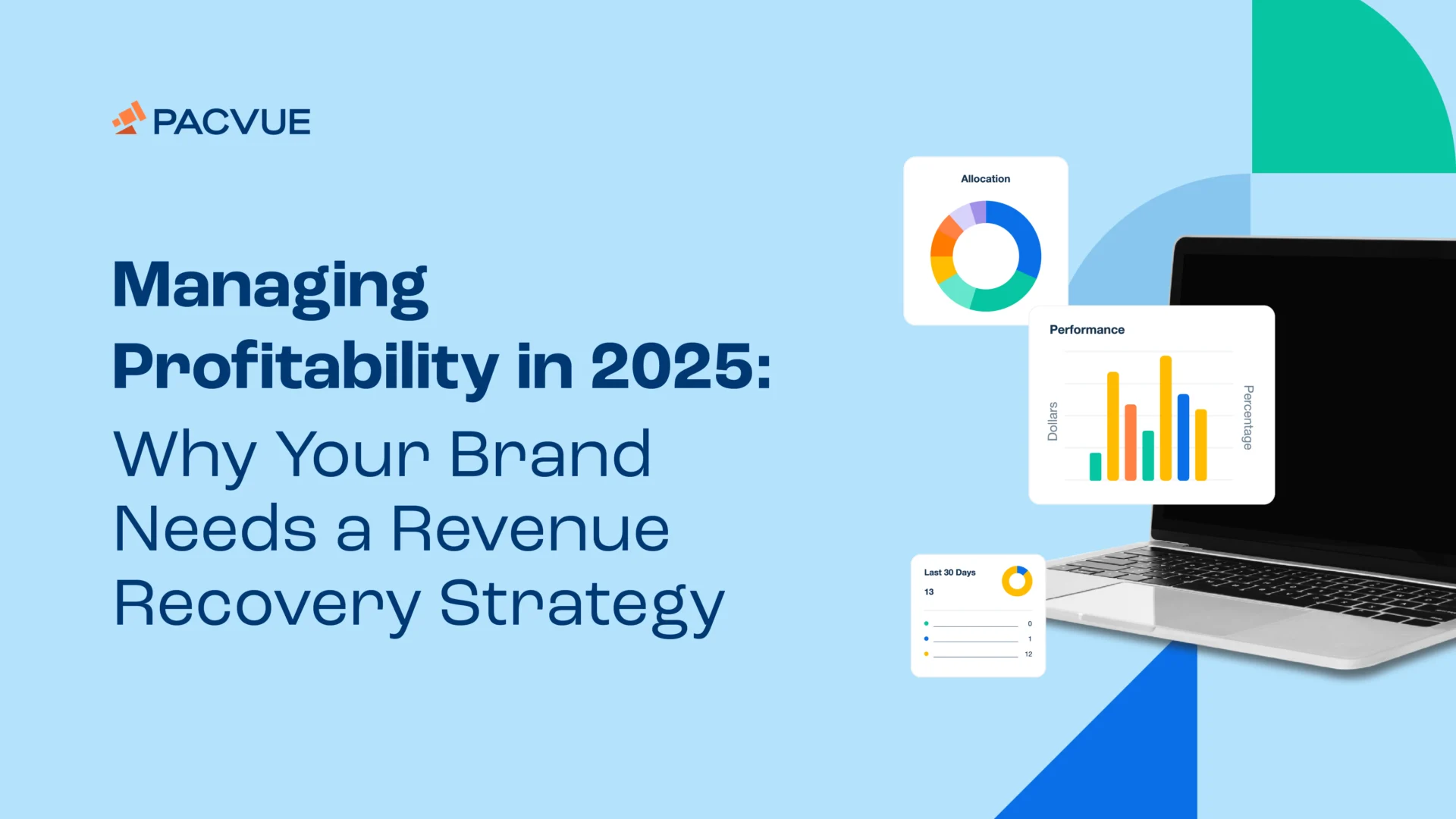 PACVUE

Managing Profitability in 2025: Why Your Brand Needs a Revenue Recovery Strategy

Allocation

Performance

Dollars

Percentage

Last 30 Days

13

0

1

12